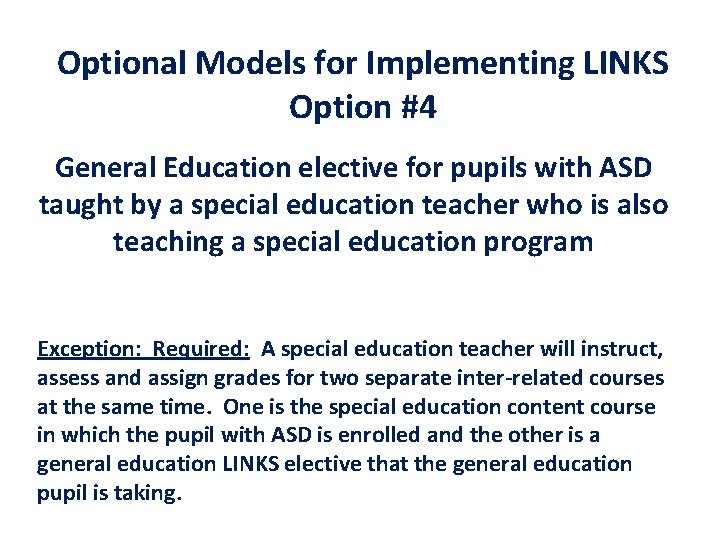 Optional Models for Implementing LINKS
Option #4

General Education elective for pupils with ASD taught by a special education teacher who is also teaching a special education program

Exception: Required: A special education teacher will instruct, assess and assign grades for two separate inter-related courses at the same time. One is the special education content course in which the pupil with ASD is enrolled and the other is a general education LINKS elective that the general education pupil is taking.